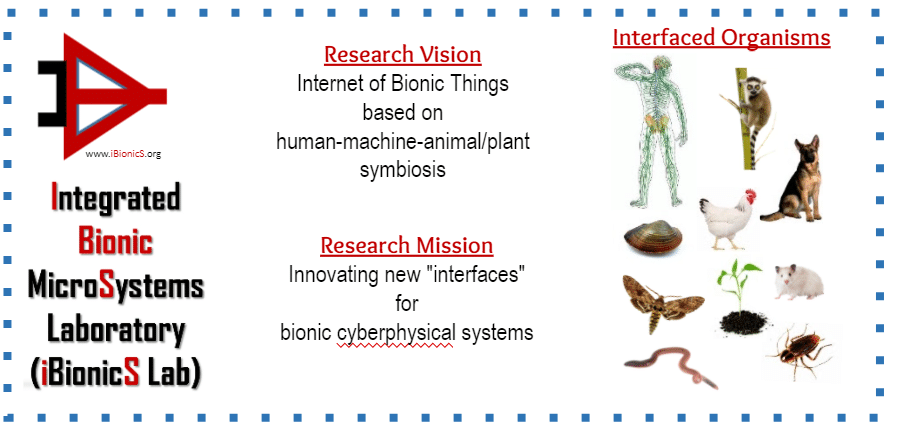 www.iBionicS.org

Integrated Bionic MicroSystems Laboratory (iBionicS Lab)

Research Vision
Internet of Bionic Things based on human-machine-animal/plant symbiosis

Research Mission
Innovating new "interfaces" for bionic cyberphysical systems

Interfaced Organisms